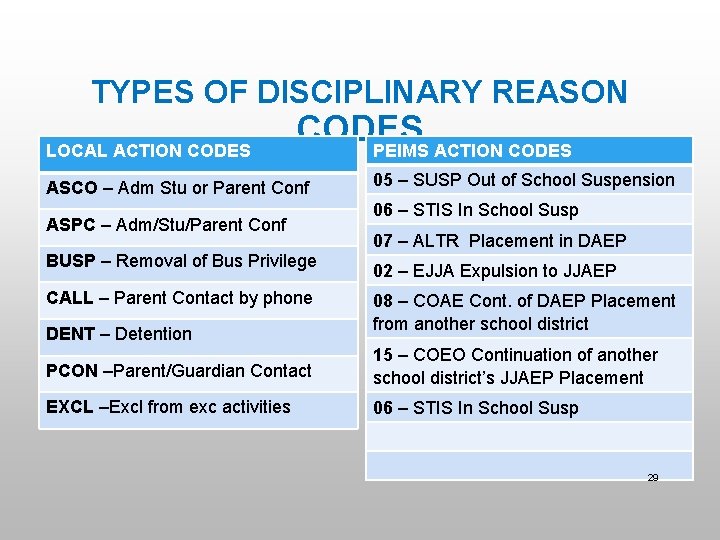 TYPES OF DISCIPLINARY REASON CODES

| LOCAL ACTION CODES |
|---|
| ASCO – Adm Stu or Parent Conf |
| ASPC – Adm/Stu/Parent Conf |
| BUSP – Removal of Bus Privilege |
| CALL – Parent Contact by phone |
| DENT – Detention |
| PCON –Parent/Guardian Contact |
| EXCL –Excl from exc activities |

| PEIMS ACTION CODES |
|---|
| 05 – SUSP Out of School Suspension |
| 06 – STIS In School Susp |
| 07 – ALTR Placement in DAEP |
| 02 – EJJA Expulsion to JJAEP |
| 08 – COAE Cont. of DAEP Placement from another school district |
| 15 – COEO Continuation of another school district's JJAEP Placement |
| 06 – STIS In School Susp |
| |
| |

29